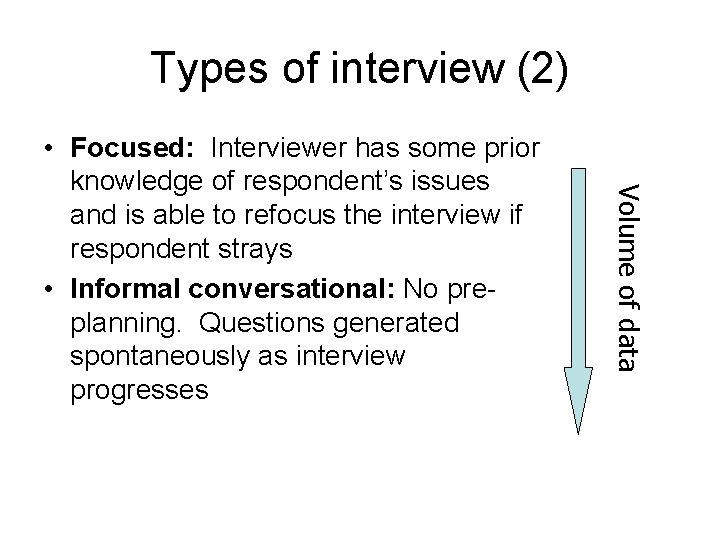 Types of interview (2)

• Focused: Interviewer has some prior knowledge of respondent's issues and is able to refocus the interview if respondent strays
• Informal conversational: No pre-planning. Questions generated spontaneously as interview progresses

Volume of data